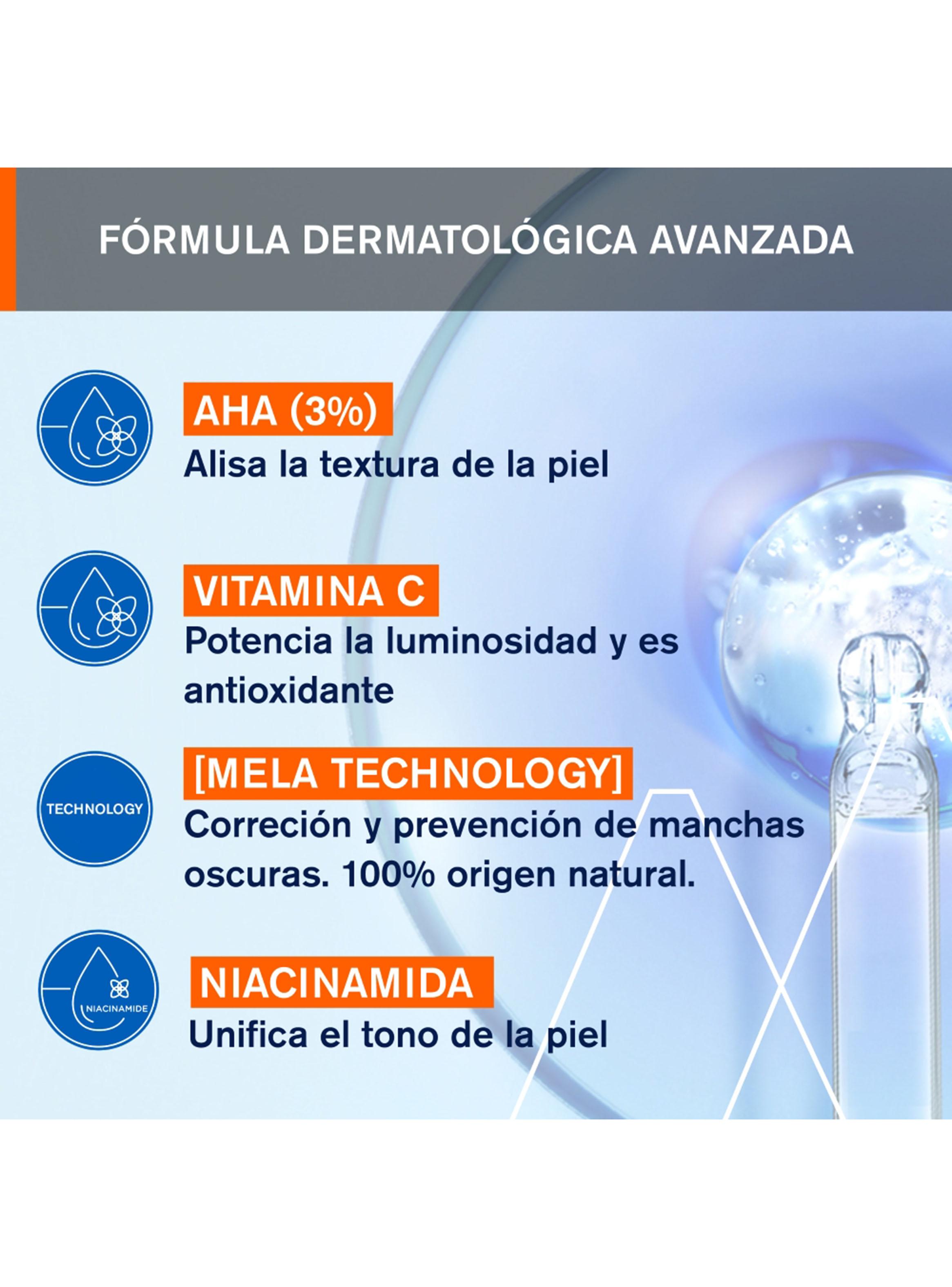 FÓRMULA DERMATOLÓGICA AVANZADA

AHA (3%)
Alisa la textura de la piel

VITAMINA C
Potencia la luminosidad y es antioxidante

TECHNOLOGY

[MELA TECHNOLOGY]
Correción y prevención de manchas oscuras. 100% origen natural.

NIACINAMIDE

NIACINAMIDA
Unifica el tono de la piel